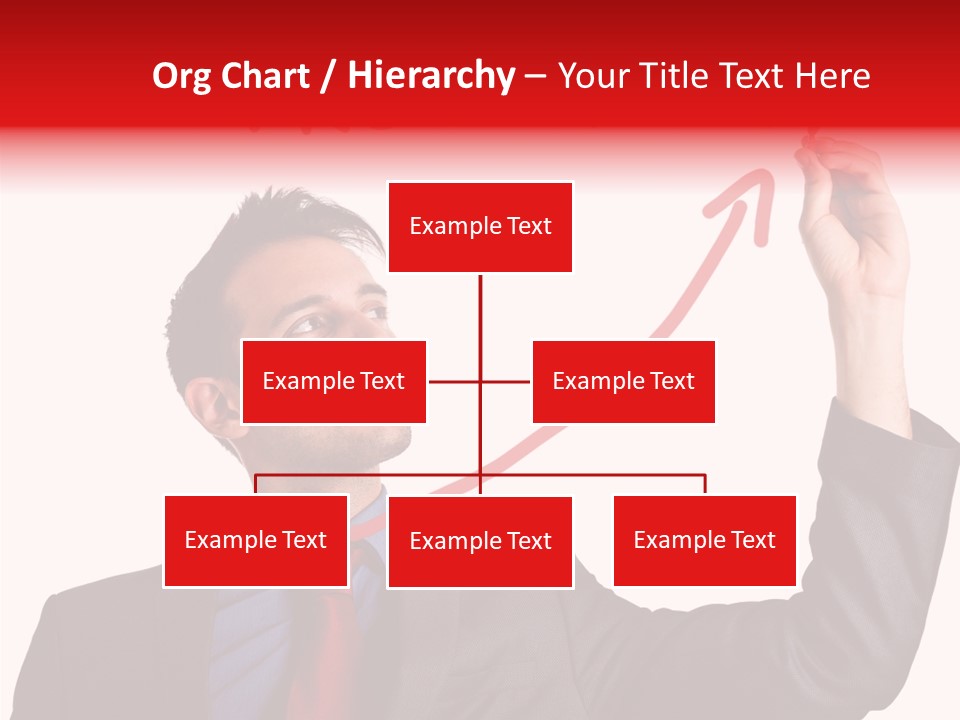 Org Chart / Hierarchy – Your Title Text Here

Example Text

Example Text

Example Text

Example Text

Example Text

Example Text